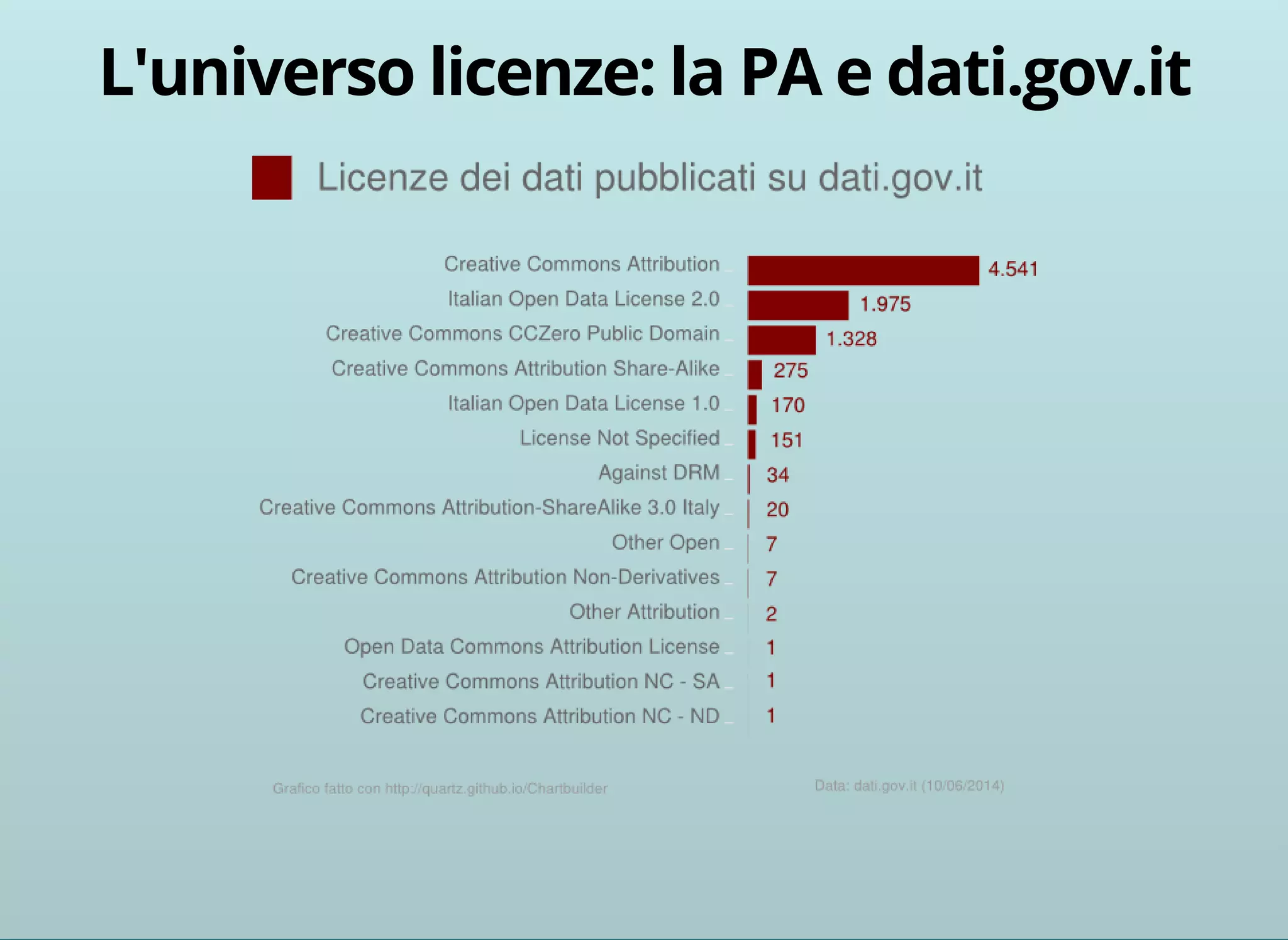 L'universo licenze: la PA e dati.gov.it

Licenze dei dati pubblicati su dati.gov.it

Creative Commons Attribution 4.541
Italian Open Data License 2.0 1.975
Creative Commons CCZero Public Domain 1.328
Creative Commons Attribution Share-Alike 275
Italian Open Data License 1.0 170
License Not Specified 151
Against DRM 34
Creative Commons Attribution-ShareAlike 3.0 Italy 20
Other Open 7
Creative Commons Attribution Non-Derivatives 7
Other Attribution 2
Open Data Commons Attribution License 1
Creative Commons Attribution NC - SA 1
Creative Commons Attribution NC - ND 1

Grafico fatto con http://quartz.github.io/Chartbuilder

Data: dati.gov.it (10/06/2014)